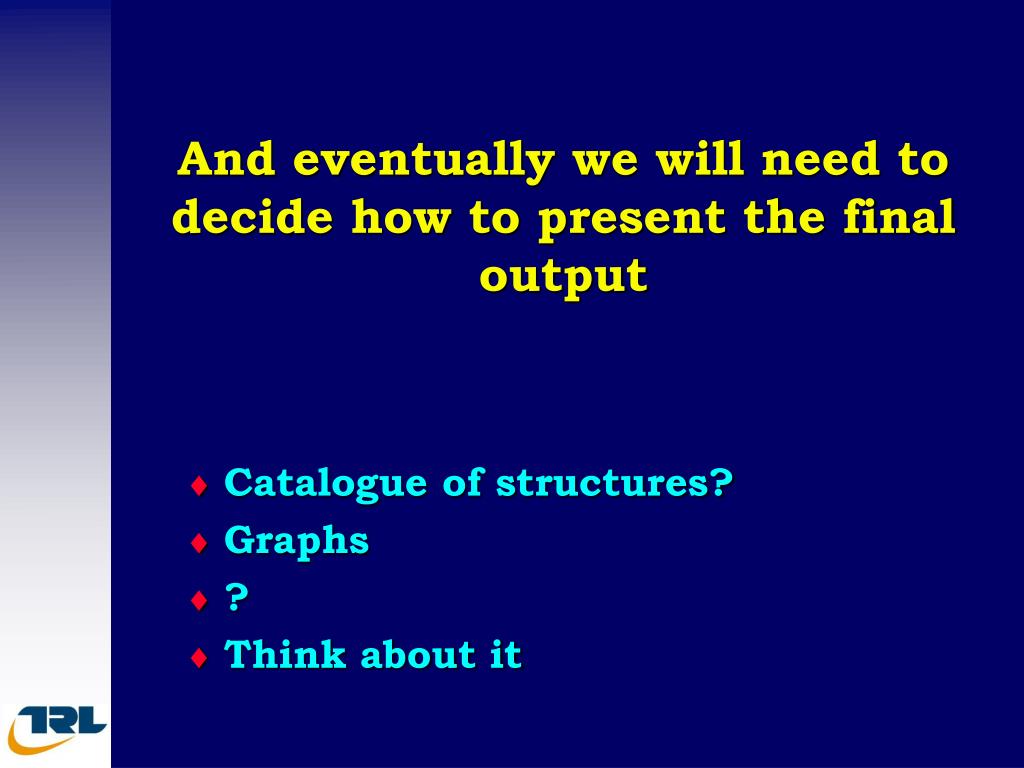 And eventually we will need to decide how to present the final output

♦ Catalogue of structures?
♦ Graphs
♦ ?
♦ Think about it

TRL